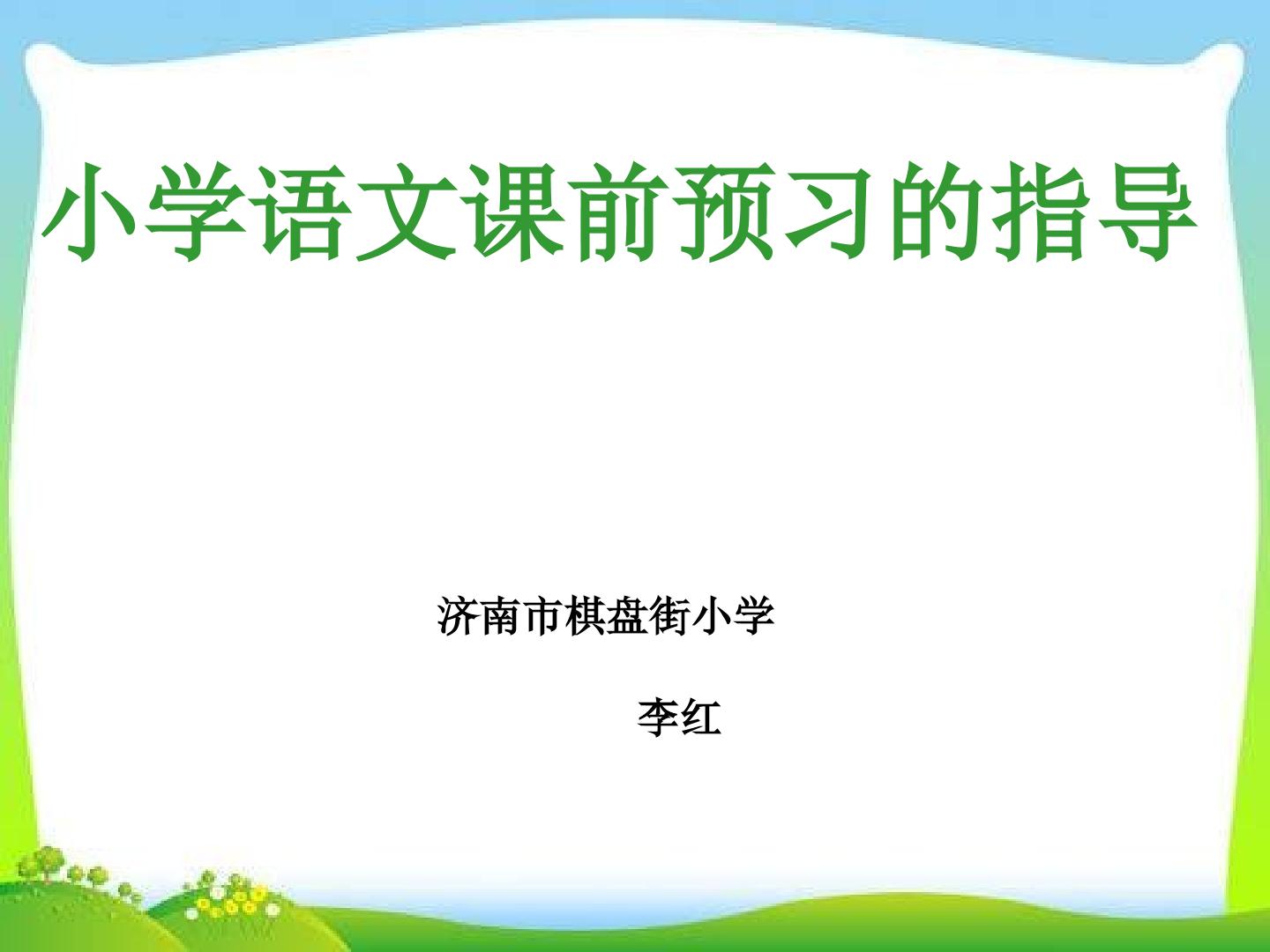 小学语文课前预习的指导

济南市棋盘街小学

李红